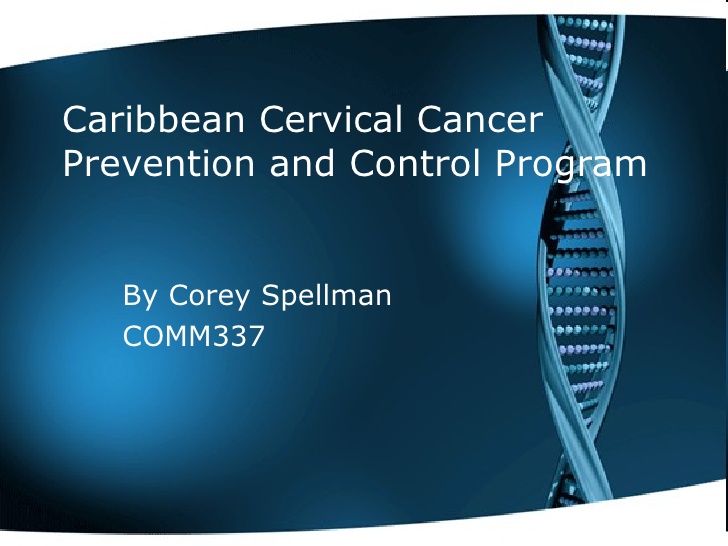 Caribbean Cervical Cancer Prevention and Control Program

By Corey Spellman
COMM337